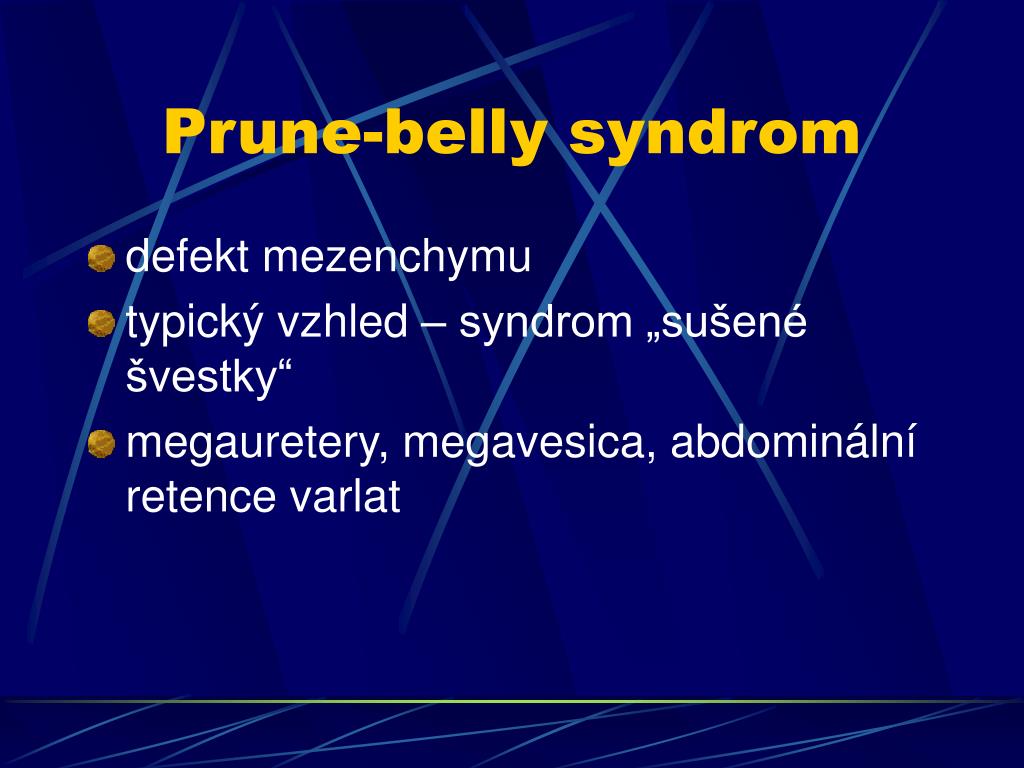 Prune-belly syndrom

defekt mezenchymu

typický vzhled – syndrom „sušené švestky“

megauretery, megavesica, abdominální retence varlat